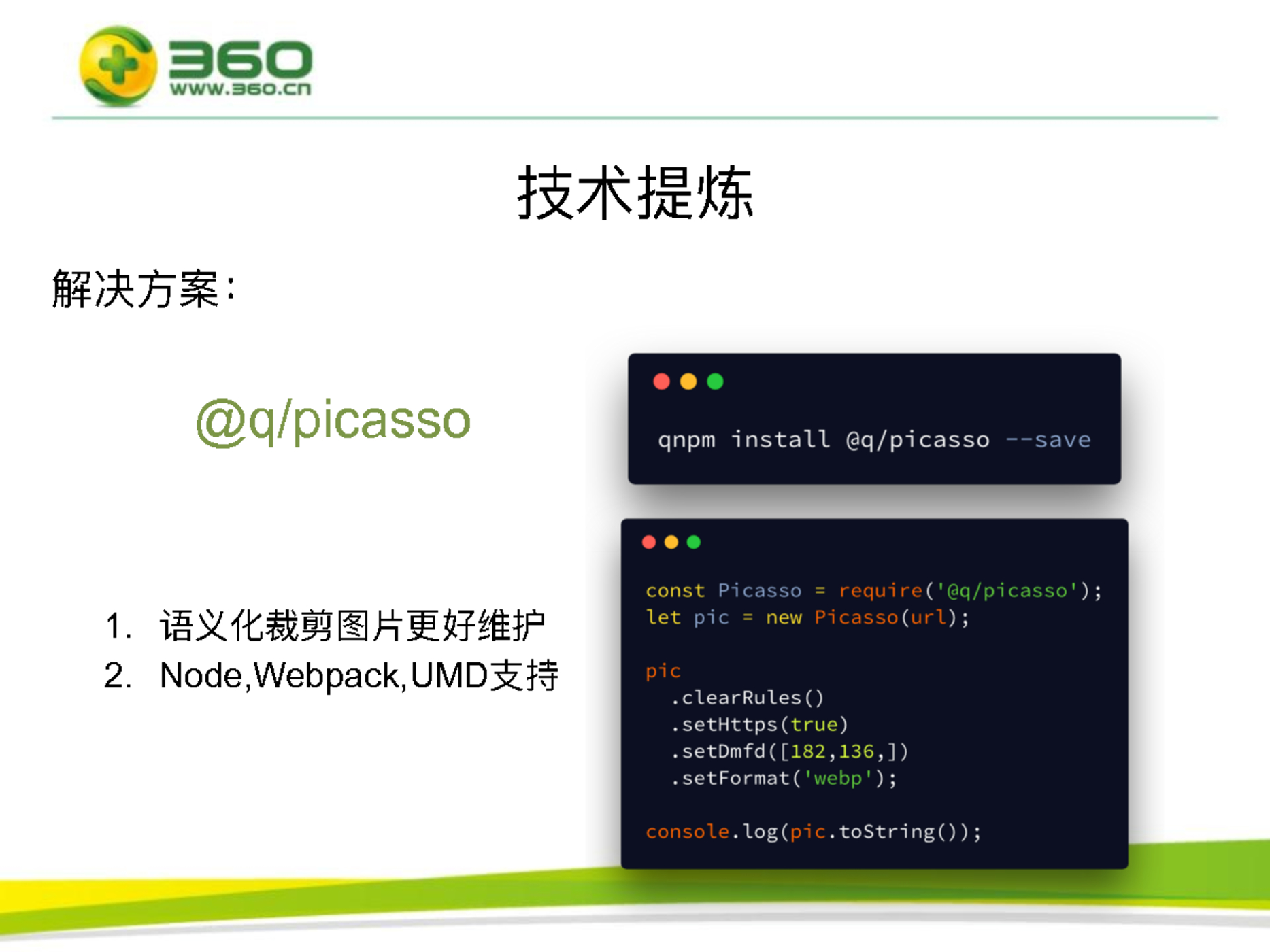 360
www.360.cn

技术提炼

解决方案：

@q/picasso

1. 语义化裁剪图片更好维护
2. Node,Webpack,UMD支持

qnpm install @q/picasso --save

const Picasso = require('@q/picasso');
let pic = new Picasso(url);

pic
  .clearRules()
  .setHttps(true)
  .setDmfd([182,136,])
  .setFormat('webp');

console.log(pic.toString());